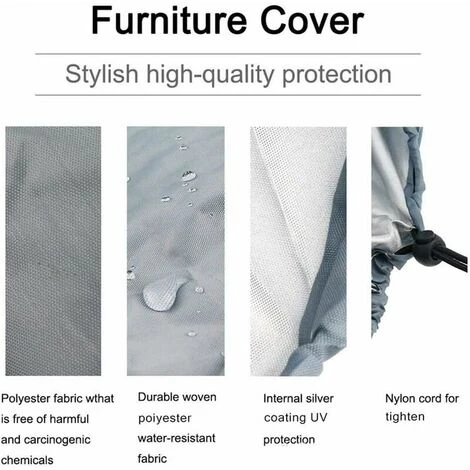 Furniture Cover

Stylish high-quality protection

Polyester fabric wthat is free of harmful and carcinogenic chemicals

Durable woven poiyester water-resistant fabric

Internal silver coating UV protection

Nylon cord for tighten